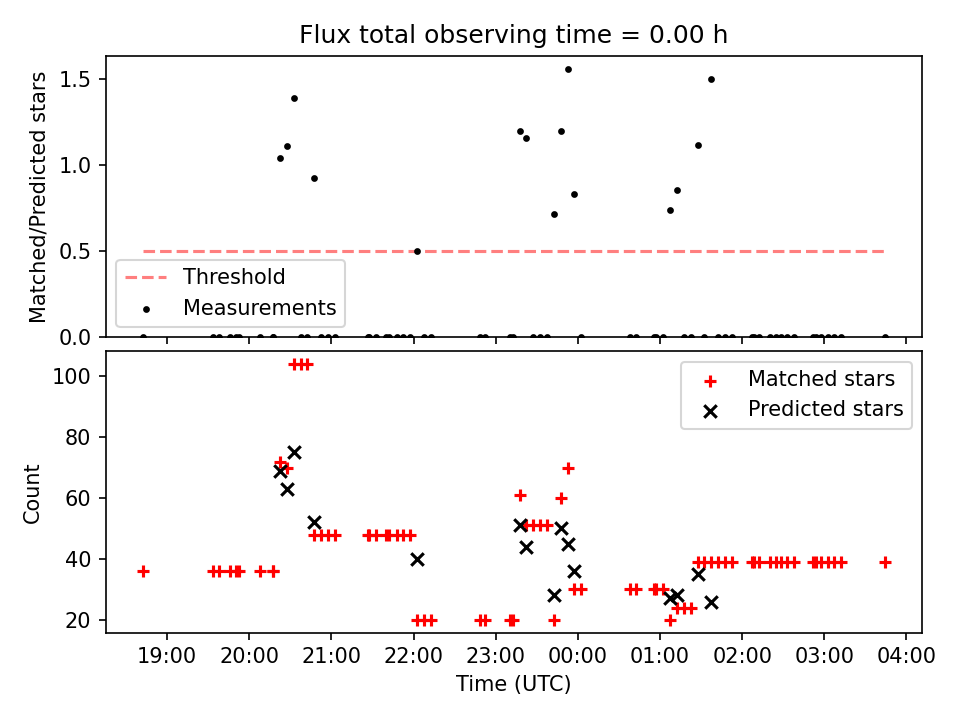 Flux total observing time = 0.00 h

Matched/Predicted stars

1.5
1.0
0.5
0.0

Threshold
Measurements

Count

100
80
60
40
20

Matched stars
Predicted stars

19:00 20:00 21:00 22:00 23:00 00:00 01:00 02:00 03:00 04:00

Time (UTC)